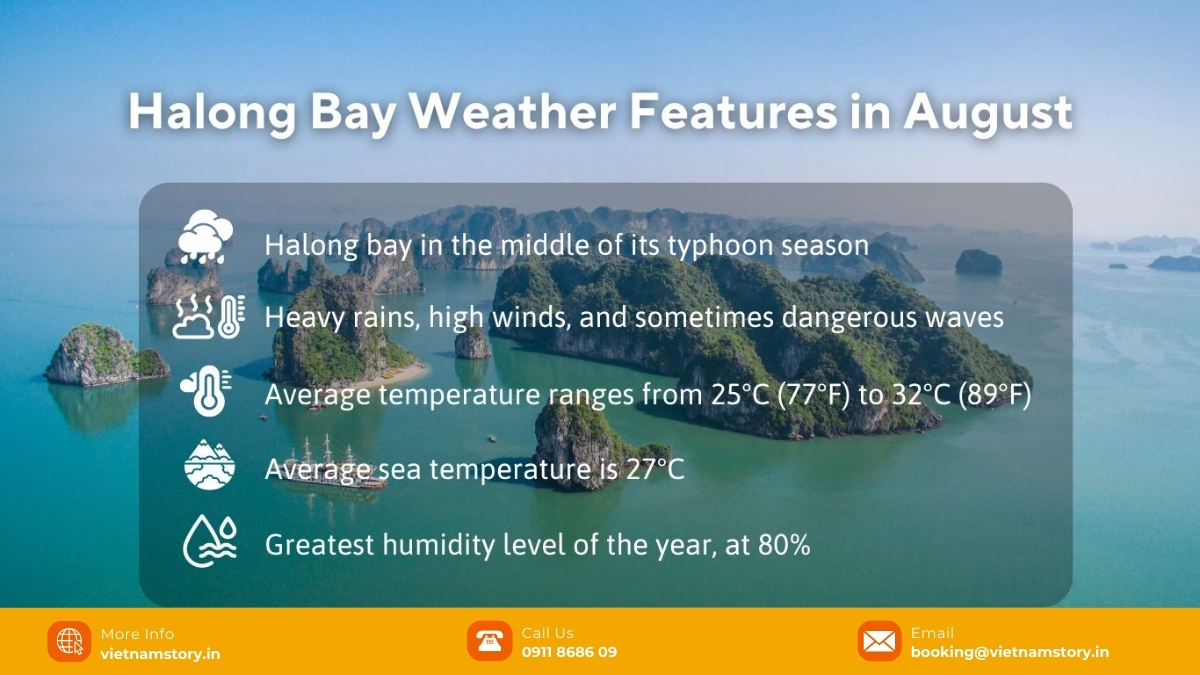 Halong Bay Weather Features in August

Halong bay in the middle of its typhoon season

Heavy rains, high winds, and sometimes dangerous waves

Average temperature ranges from 25°C (77°F) to 32°C (89°F)

Average sea temperature is 27°C

Greatest humidity level of the year, at 80%

More Info
vietnamstory.in

Call Us
0911 8686 09

Email
booking@vietnamstory.in